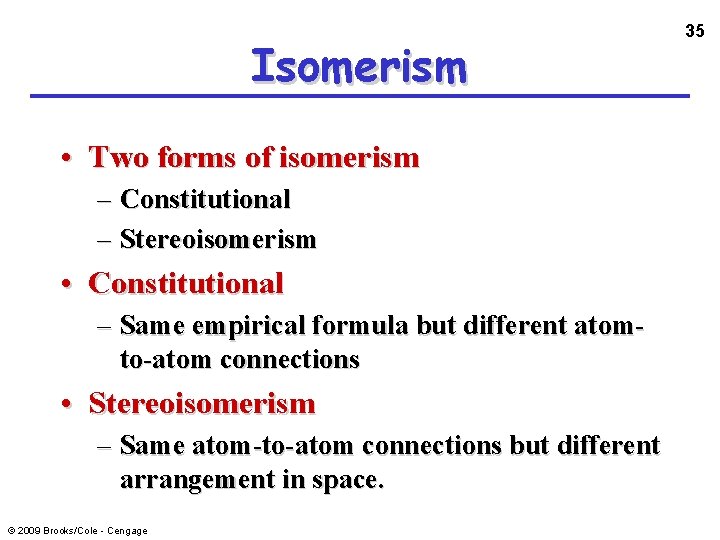 35

Isomerism

• Two forms of isomerism
– Constitutional
– Stereoisomerism
• Constitutional
– Same empirical formula but different atom-to-atom connections
• Stereoisomerism
– Same atom-to-atom connections but different arrangement in space.

© 2009 Brooks/Cole - Cengage